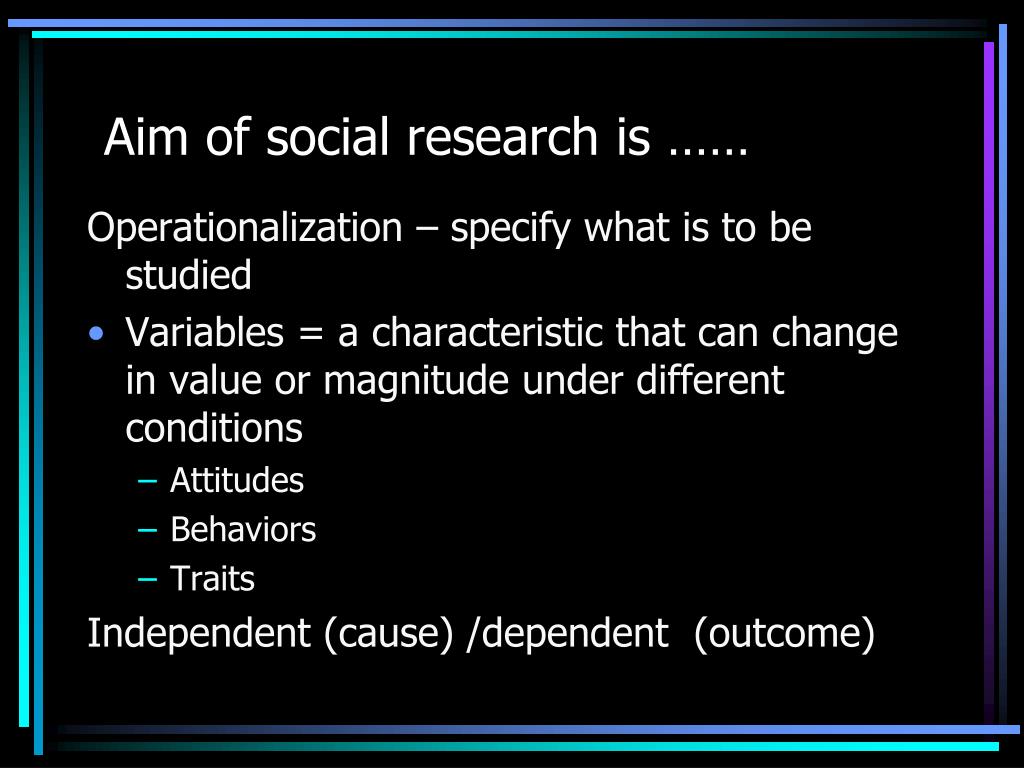 Aim of social research is ……

Operationalization – specify what is to be studied

• Variables = a characteristic that can change in value or magnitude under different conditions

– Attitudes

– Behaviors

– Traits

Independent (cause) /dependent (outcome)